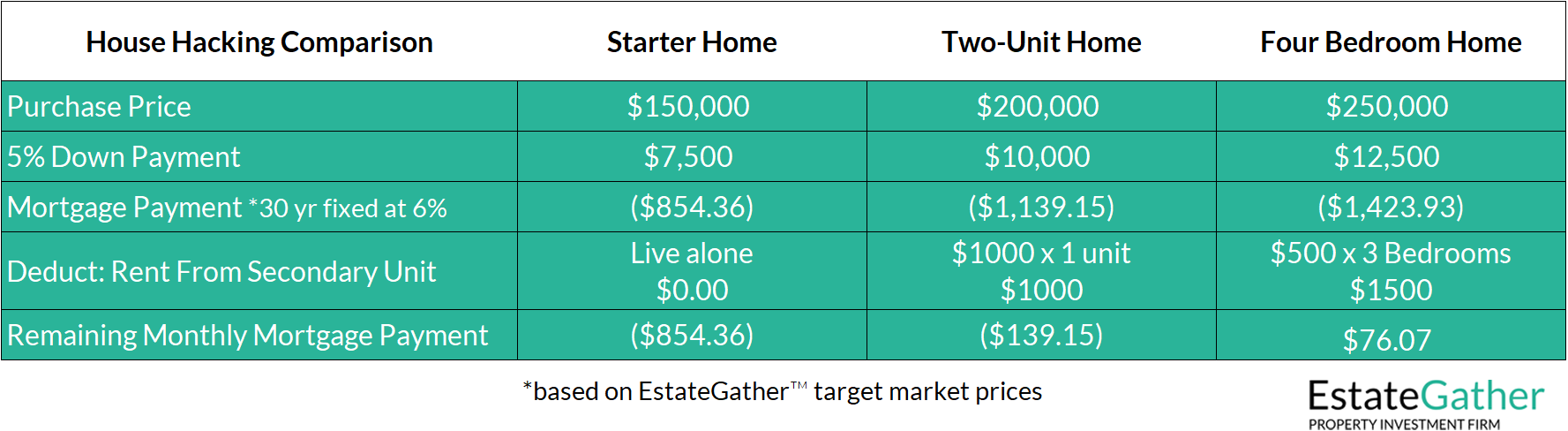 | House Hacking Comparison | Starter Home | Two-Unit Home | Four Bedroom Home |
|---|---|---|---|
| Purchase Price | \$150,000 | \$200,000 | \$250,000 |
| 5% Down Payment | \$7,500 | \$10,000 | \$12,500 |
| Mortgage Payment *30 yr fixed at 6% | (\$854.36) | (\$1,139.15) | (\$1,423.93) |
| Deduct: Rent From Secondary Unit | Live alone \$0.00 | \$1000 x 1 unit \$1000 | \$500 x 3 Bedrooms \$1500 |
| Remaining Monthly Mortgage Payment | (\$854.36) | (\$139.15) | \$76.07 |

*based on EstateGather™ target market prices

EstateGather
PROPERTY INVESTMENT FIRM